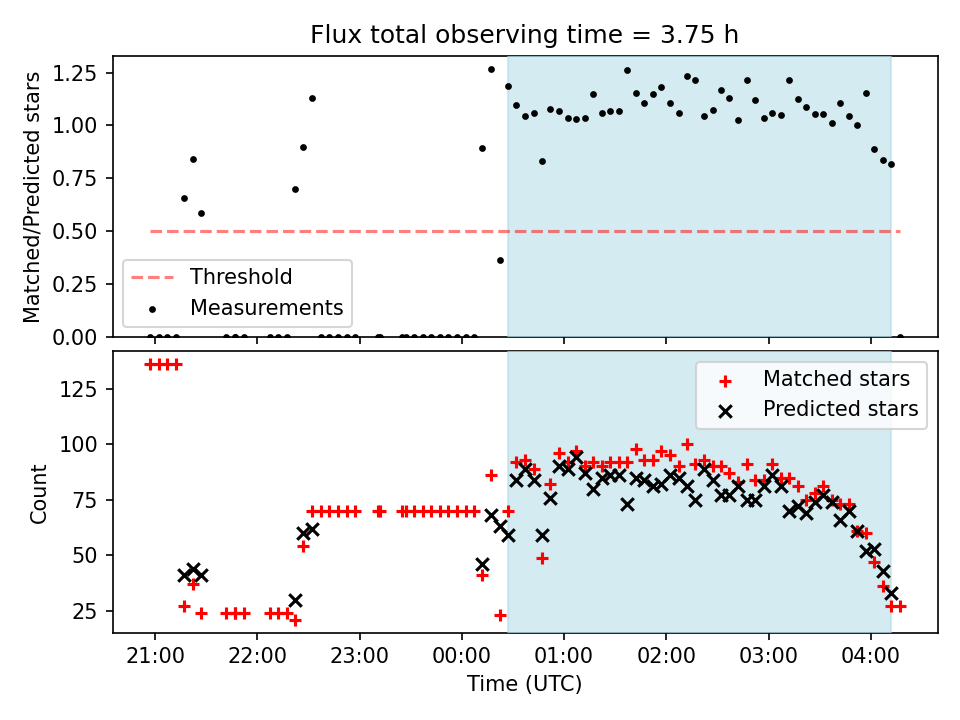 Flux total observing time = 3.75 h

Matched/Predicted stars

1.25
1.00
0.75
0.50
0.25
0.00

Threshold
Measurements

Count

125
100
75
50
25

Matched stars
Predicted stars

21:00
22:00
23:00
00:00
01:00
02:00
03:00
04:00

Time (UTC)